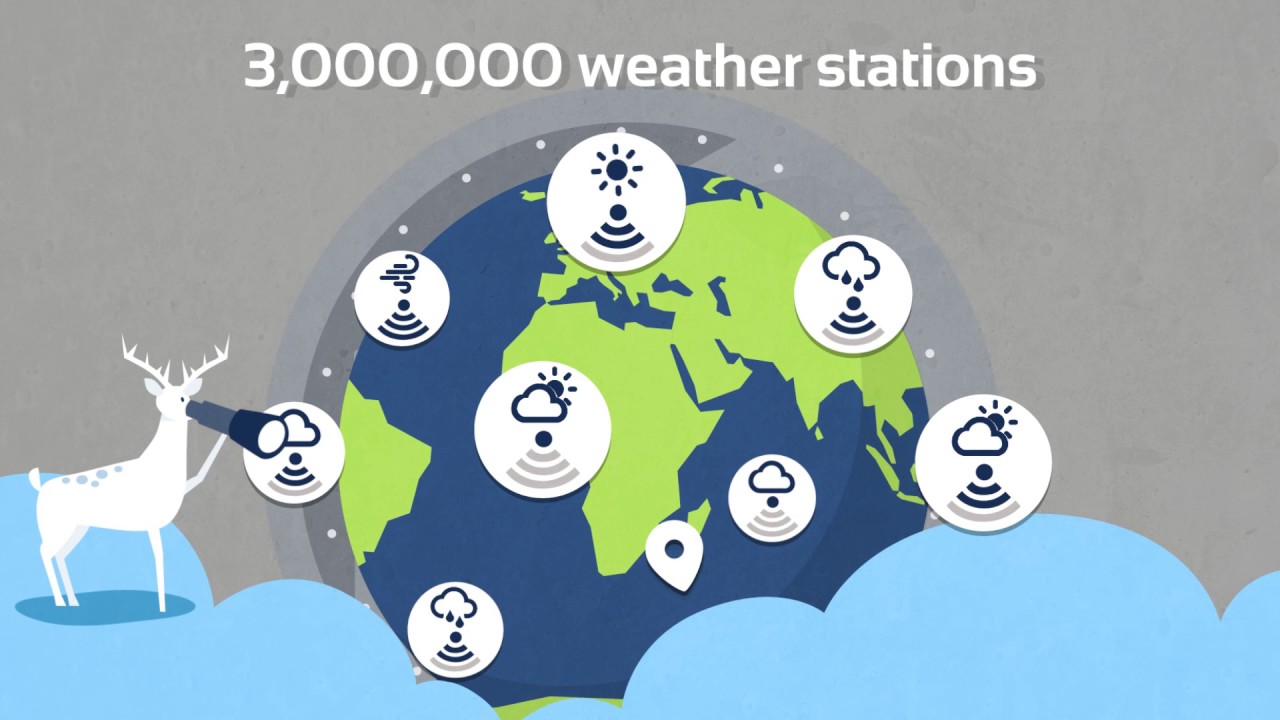 3,000,000 weather stations